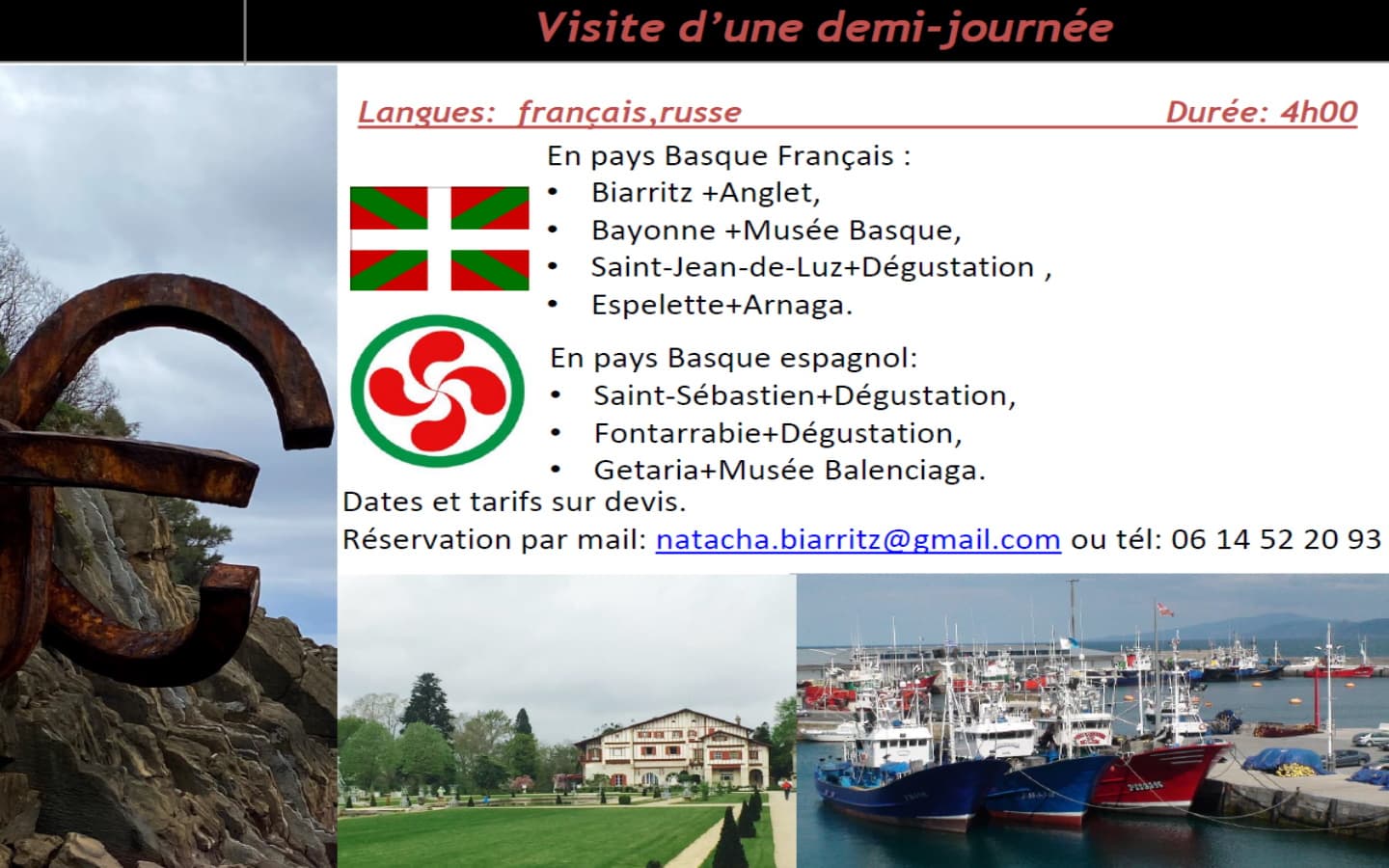 Visite d'une demi-journée

Langues: français,russe Durée: 4h00

En pays Basque Français :
• Biarritz +Anglet,
• Bayonne +Musée Basque,
• Saint-Jean-de-Luz+Dégustation ,
• Espelette+Arnaga.

En pays Basque espagnol:
• Saint-Sébastien+Dégustation,
• Fontarrabie+Dégustation,
• Getaria+Musée Balenciaga.

Dates et tarifs sur devis.
Réservation par mail: natacha.biarritz@gmail.com ou tél: 06 14 52 20 93